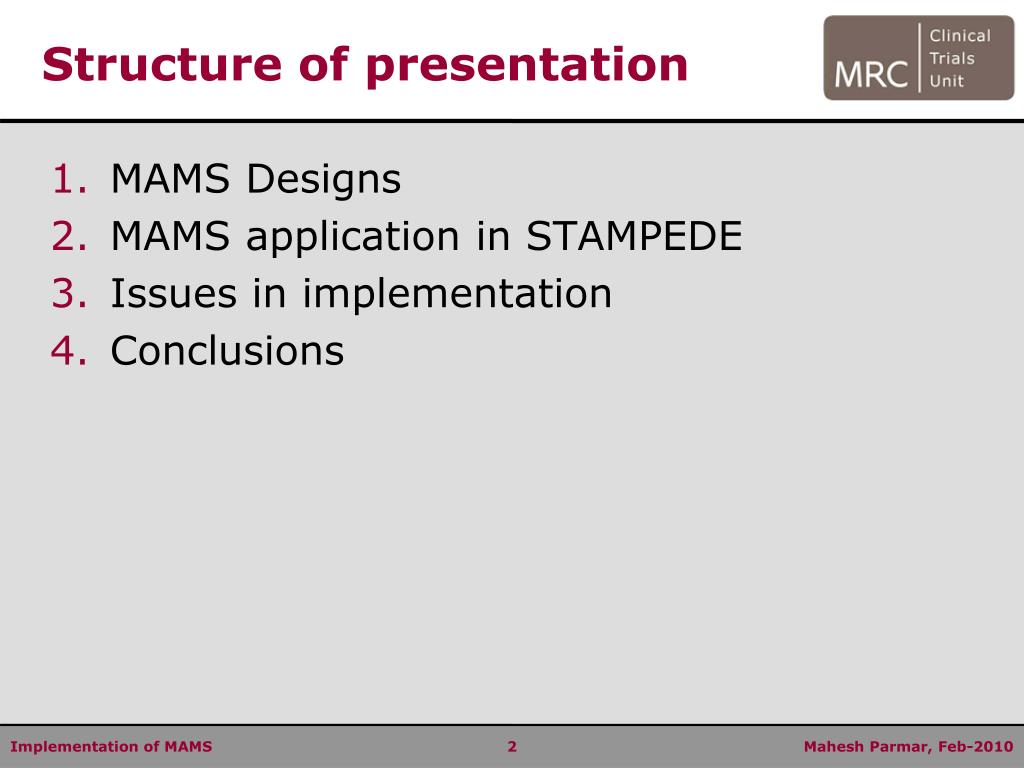 Structure of presentation

MRC Clinical Trials Unit

1. MAMS Designs
2. MAMS application in STAMPEDE
3. Issues in implementation
4. Conclusions

Implementation of MAMS 2 Mahesh Parmar, Feb-2010